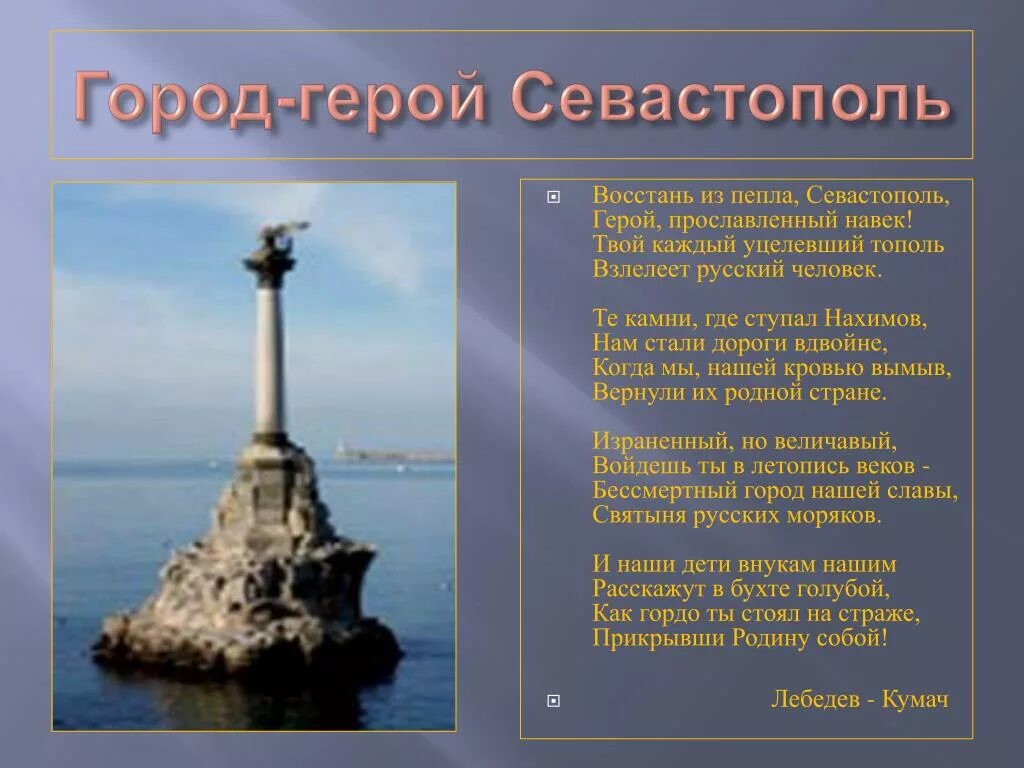 Город-герой Севастополь

Восстань из пепла, Севастополь,
Герой, прославленный навек!
Твой каждый уцелевший тополь
Взлелеет русский человек.

Те камни, где ступал Нахимов,
Нам стали дороги вдвойне,
Когда мы, нашей кровью вымыв,
Вернули их родной стране.

Израненный, но величавый,
Войдешь ты в летопись веков -
Бессмертный город нашей славы,
Святыня русских моряков.

И наши дети внукам нашим
Расскажут в бухте голубой,
Как гордо ты стоял на страже,
Прикрывши Родину собой!

Лебедев - Кумач